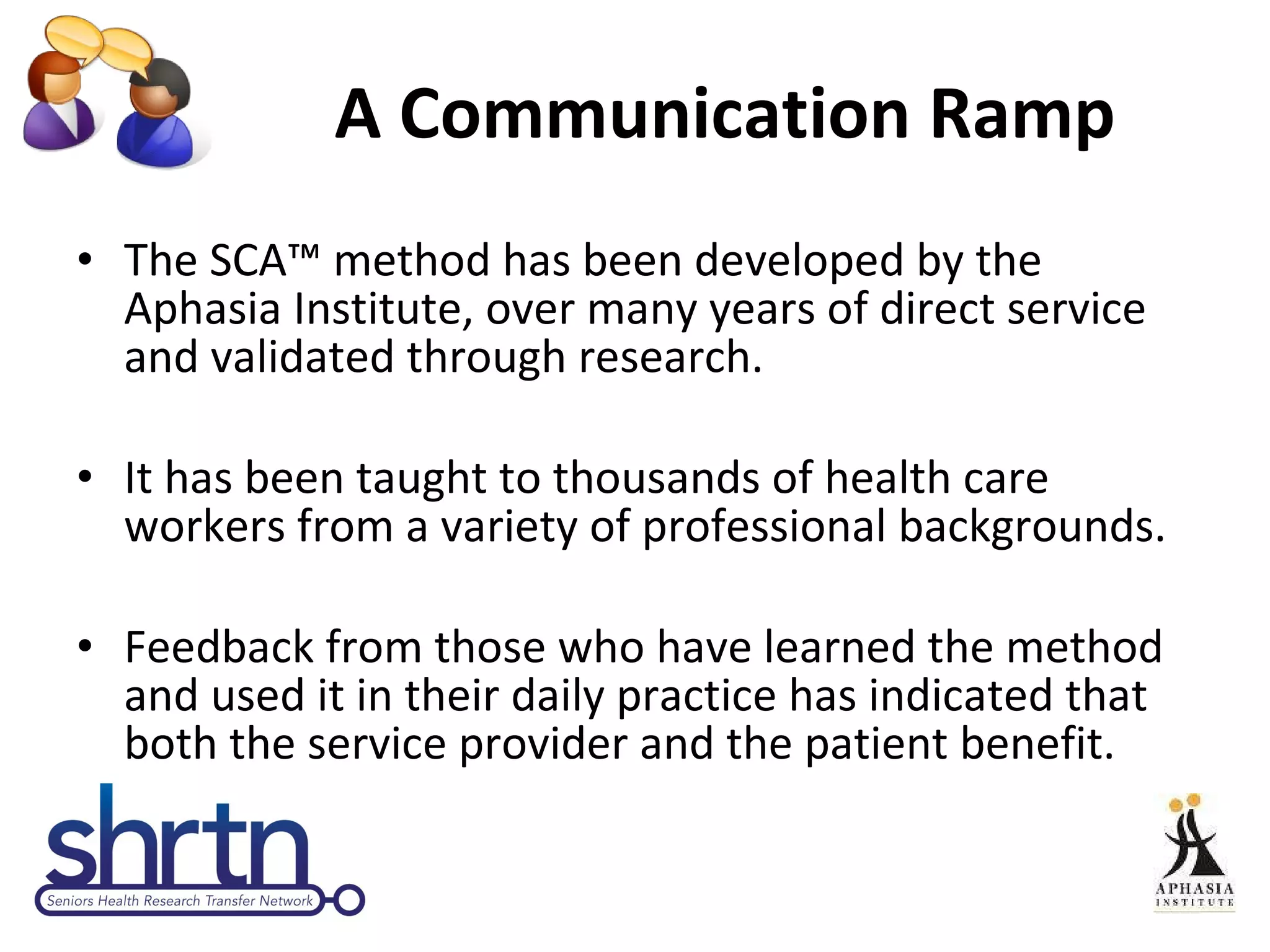 A Communication Ramp

• The SCA™ method has been developed by the Aphasia Institute, over many years of direct service and validated through research.

• It has been taught to thousands of health care workers from a variety of professional backgrounds.

• Feedback from those who have learned the method and used it in their daily practice has indicated that both the service provider and the patient benefit.

shrtn
Seniors Health Research Transfer Network

APHASIA
INSTITUTE